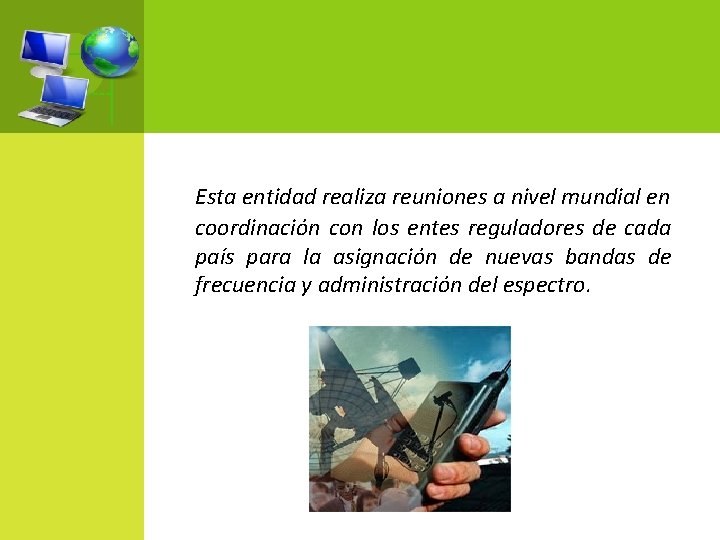 Esta entidad realiza reuniones a nivel mundial en coordinación con los entes reguladores de cada país para la asignación de nuevas bandas de frecuencia y administración del espectro.